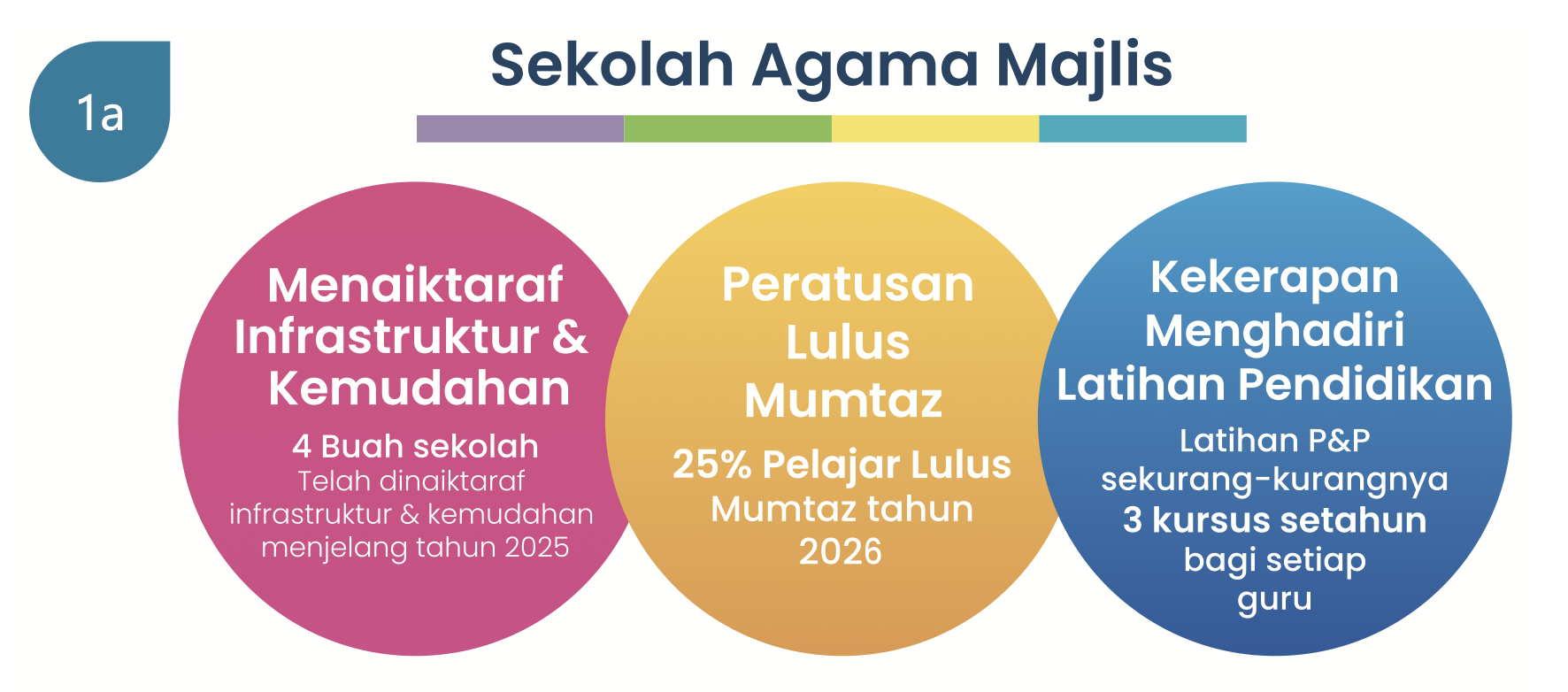 1a

Sekolah Agama Majlis

Menaiktaraf Infrastruktur & Kemudahan

4 Buah sekolah
Telah dinaiktaraf infrastruktur & kemudahan menjelang tahun 2025

Peratusan Lulus Mumtaz

25% Pelajar Lulus Mumtaz tahun 2026

Kekerapan Menghadiri Latihan Pendidikan

Latihan P&P sekurang-kurangnya
3 kursus setahun
bagi setiap guru